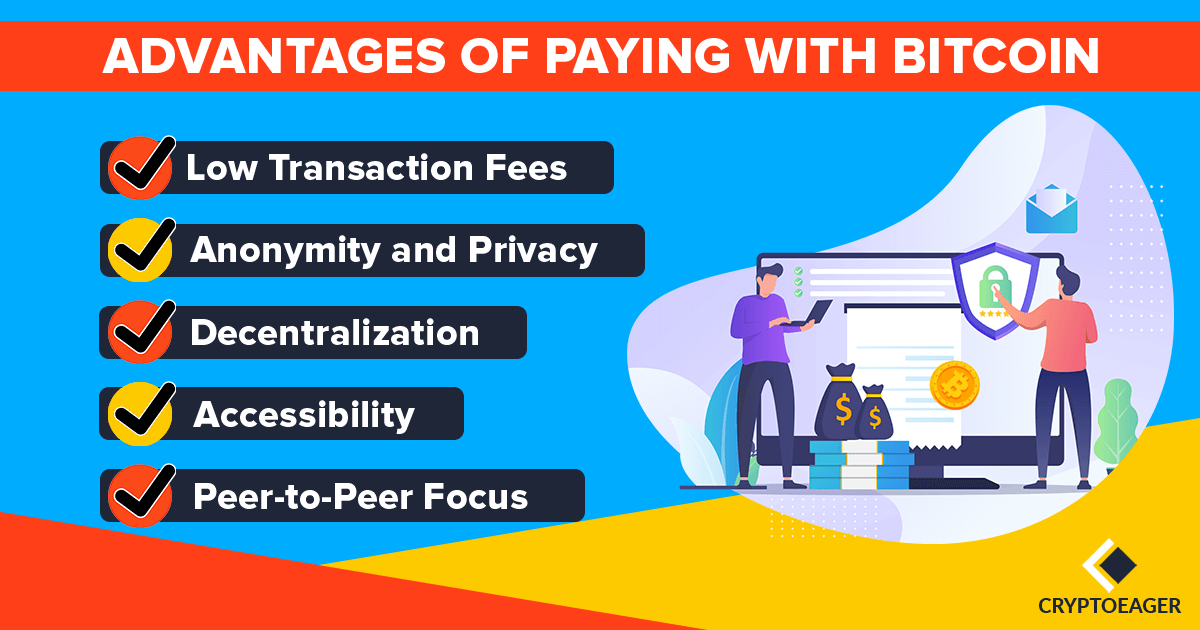 ADVANTAGES OF PAYING WITH BITCOIN

Low Transaction Fees

Anonymity and Privacy

Decentralization

Accessibility

Peer-to-Peer Focus

$

$

CRYPTOEAGER